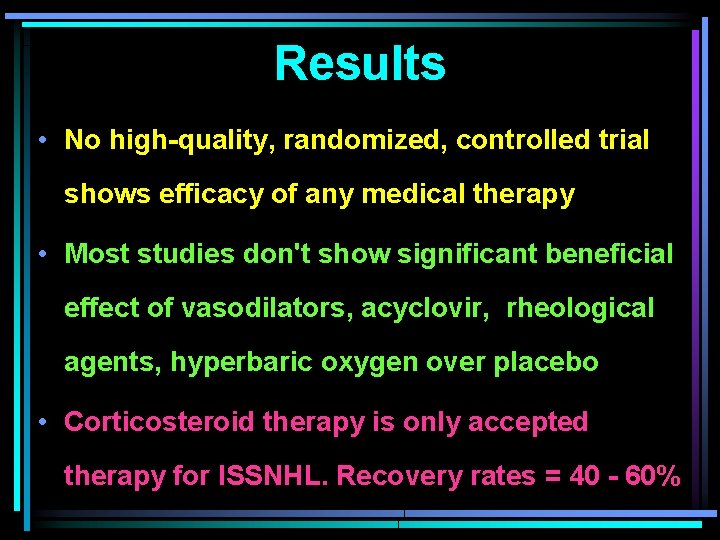 Results

• No high-quality, randomized, controlled trial shows efficacy of any medical therapy

• Most studies don't show significant beneficial effect of vasodilators, acyclovir, rheological agents, hyperbaric oxygen over placebo

• Corticosteroid therapy is only accepted therapy for ISSNHL. Recovery rates = 40 - 60%